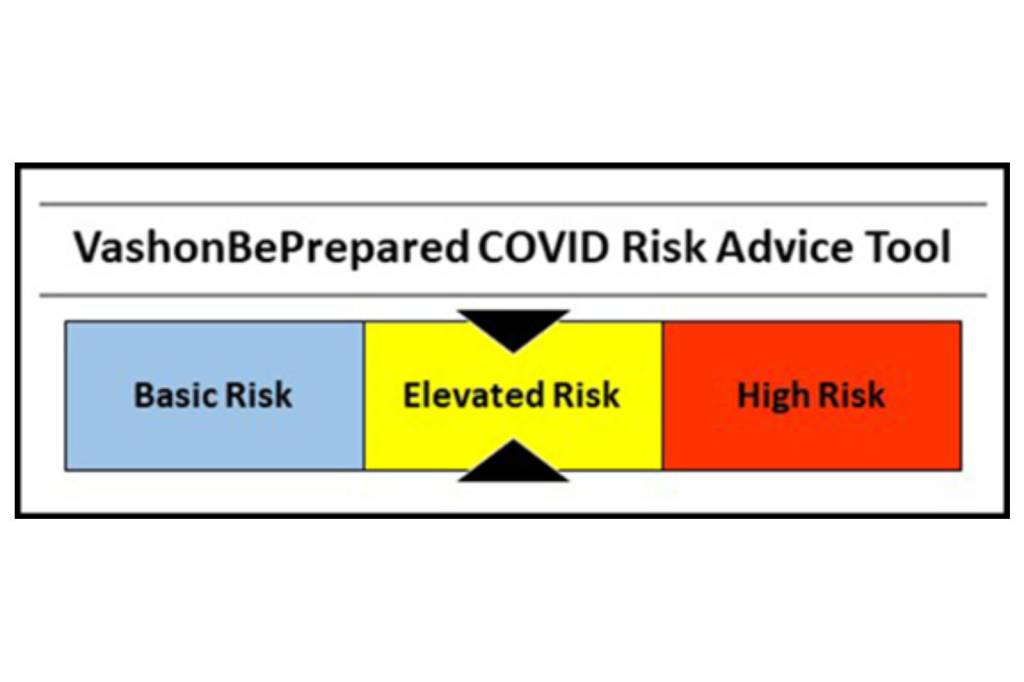 VashonBePrepared COVID Risk Advice Tool

Basic Risk

Elevated Risk

High Risk